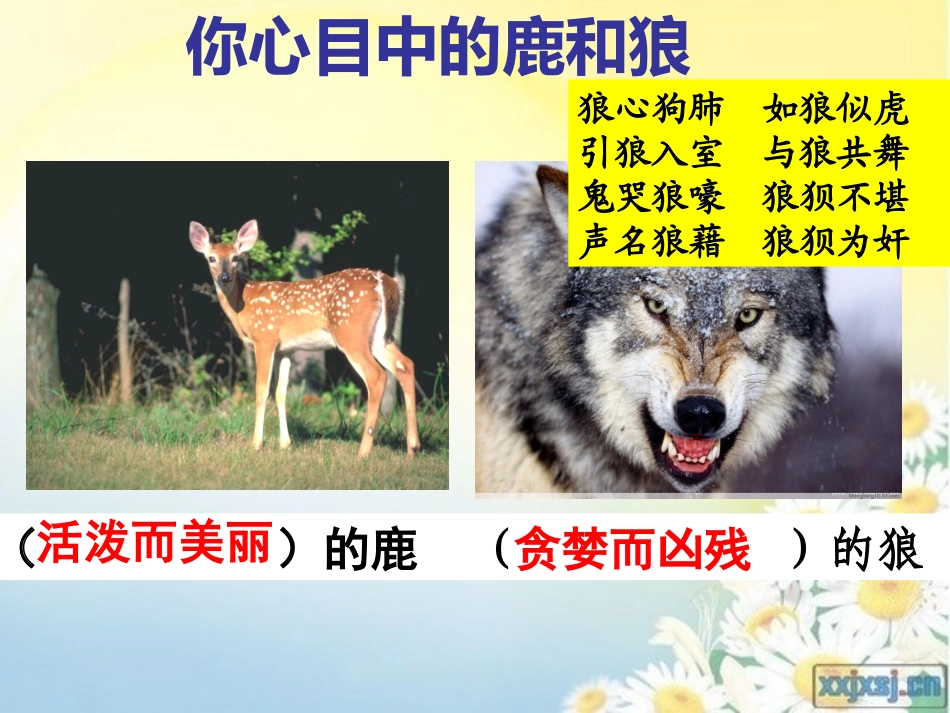 你心目中的鹿和狼

狼心狗肺　如狼似虎
引狼入室　与狼共舞
鬼哭狼嚎　狼狈不堪
声名狼藉　狼狈为奸

（活泼而美丽）的鹿　（贪婪而凶残　）的狼

xxjxsj.cn